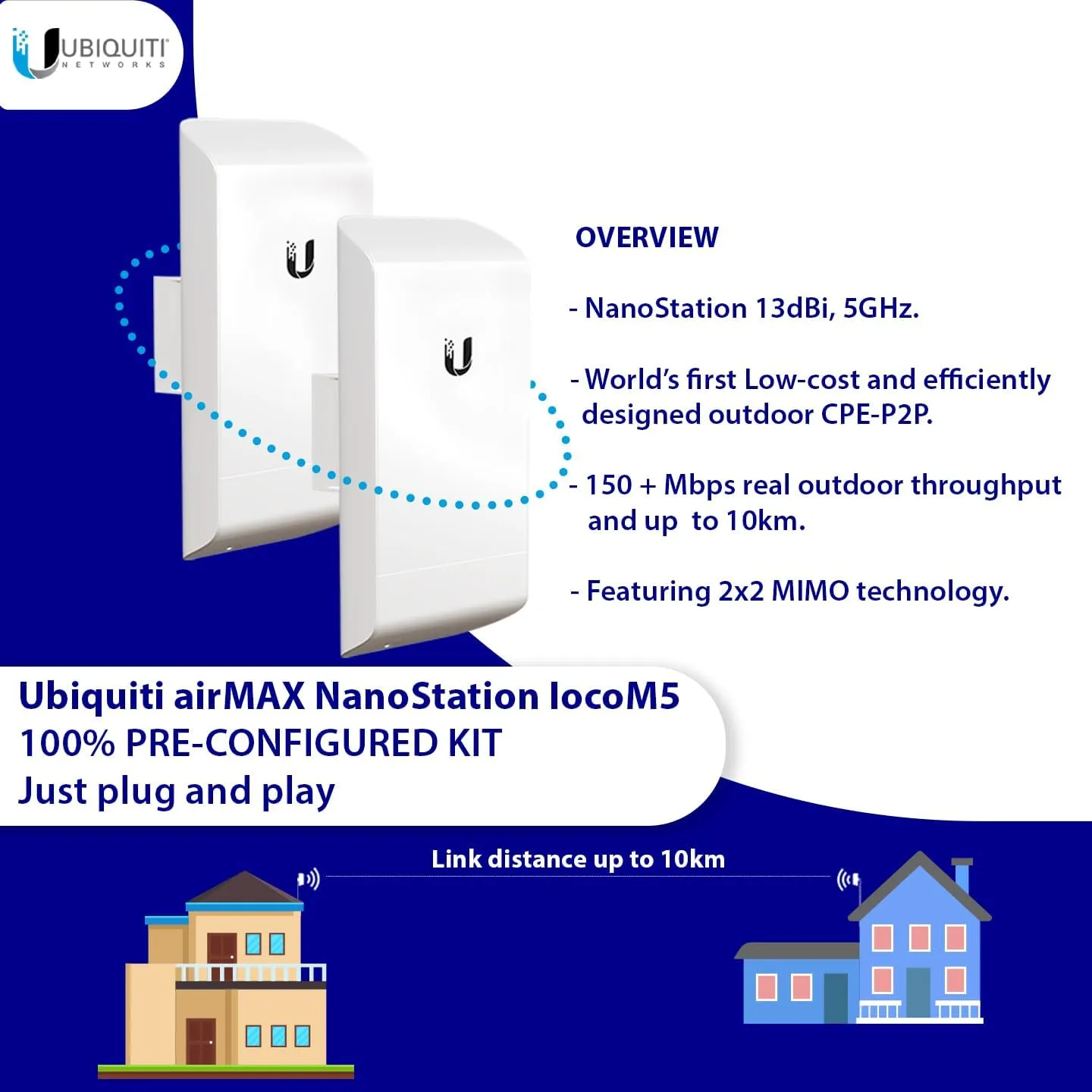 UBIQUITI
NETWORKS

OVERVIEW

- NanoStation 13dBi, 5GHz.

- World's first Low-cost and efficiently designed outdoor CPE-P2P.

- 150 + Mbps real outdoor throughput and up to 10km.

- Featuring 2x2 MIMO technology.

Ubiquiti airMAX NanoStation locoM5
100% PRE-CONFIGURED KIT
Just plug and play

Link distance up to 10km